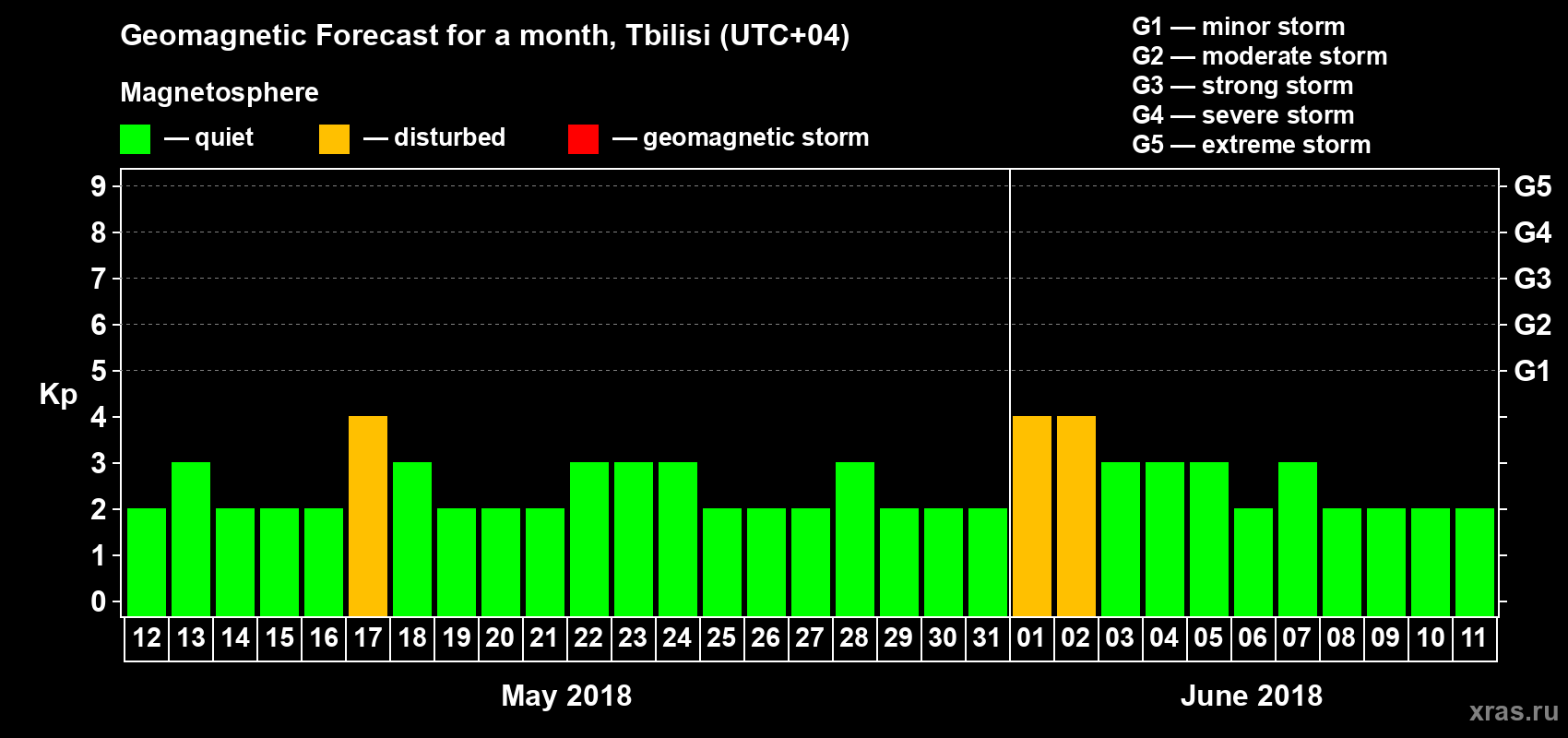 Geomagnetic Forecast for a month, Tbilisi (UTC+04)

Magnetosphere

— quiet — disturbed — geomagnetic storm

G1 — minor storm
G2 — moderate storm
G3 — strong storm
G4 — severe storm
G5 — extreme storm

Kp

9
8
7
6
5
4
3
2
1
0

G5
G4
G3
G2
G1

12 13 14 15 16 17 18 19 20 21 22 23 24 25 26 27 28 29 30 31 01 02 03 04 05 06 07 08 09 10 11

May 2018

June 2018

xras.ru